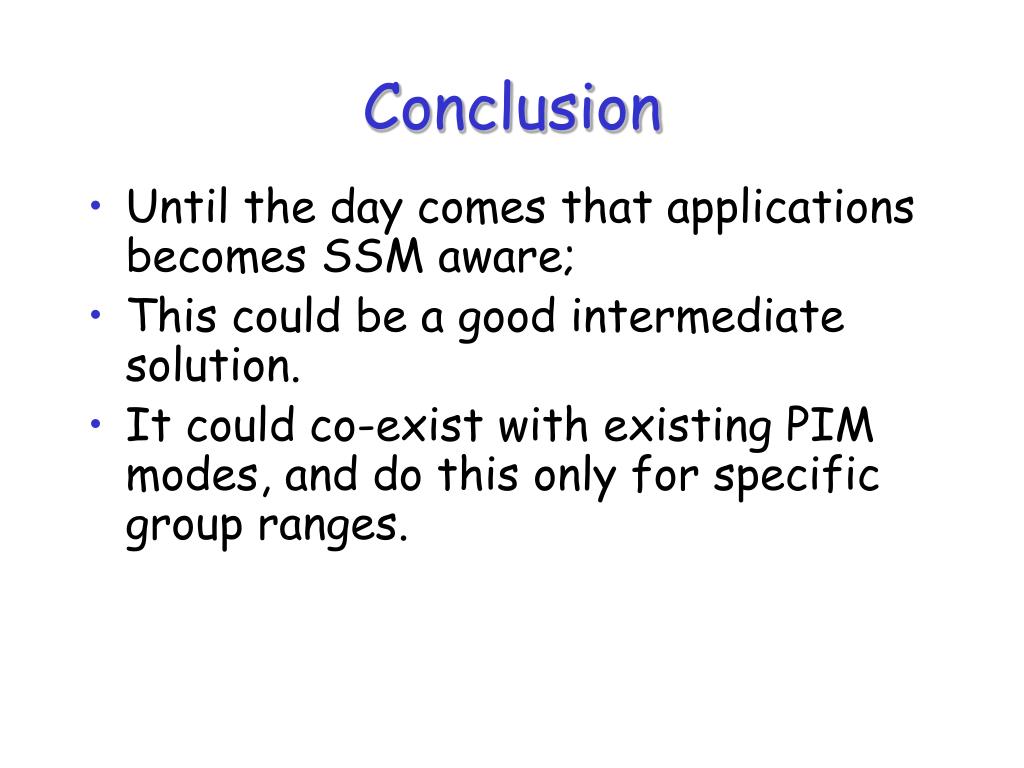 Conclusion

• Until the day comes that applications becomes SSM aware;
• This could be a good intermediate solution.
• It could co-exist with existing PIM modes, and do this only for specific group ranges.